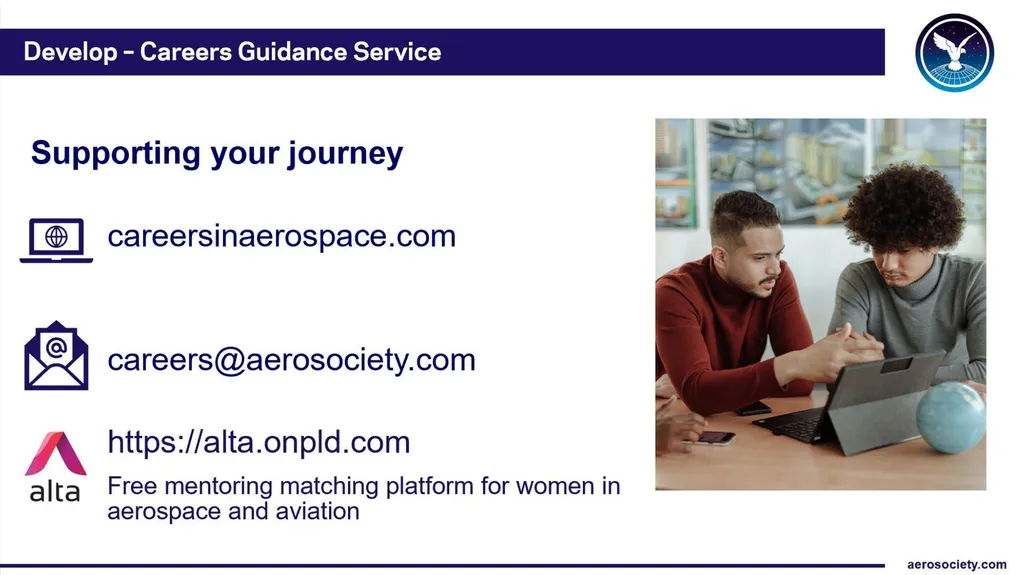 Develop - Careers Guidance Service

Supporting your journey

careersinaerospace.com

careers@aerosociety.com

alta

https://alta.onpld.com

Free mentoring matching platform for women in aerospace and aviation

aerosociety.com